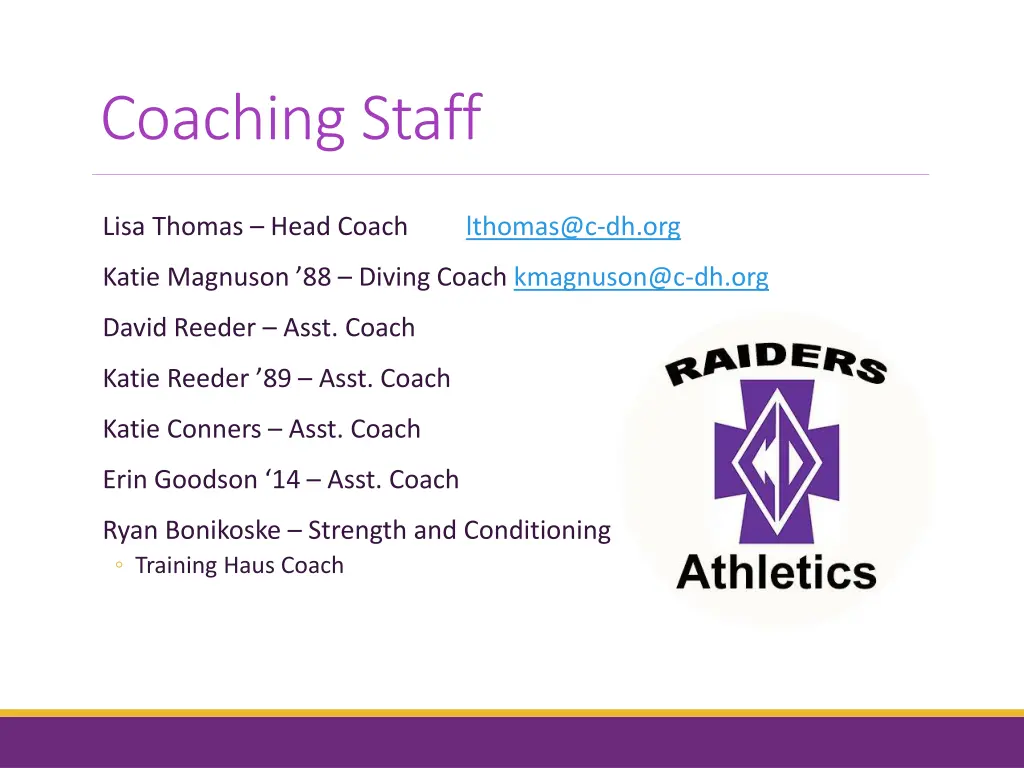 Coaching Staff

Lisa Thomas – Head Coach lthomas@c-dh.org

Katie Magnuson ’88 – Diving Coach kmagnuson@c-dh.org

David Reeder – Asst. Coach

Katie Reeder ’89 – Asst. Coach

Katie Conners – Asst. Coach

Erin Goodson ‘14 – Asst. Coach

Ryan Bonikoske – Strength and Conditioning
◦ Training Haus Coach

RAIDERS
CD
Athletics